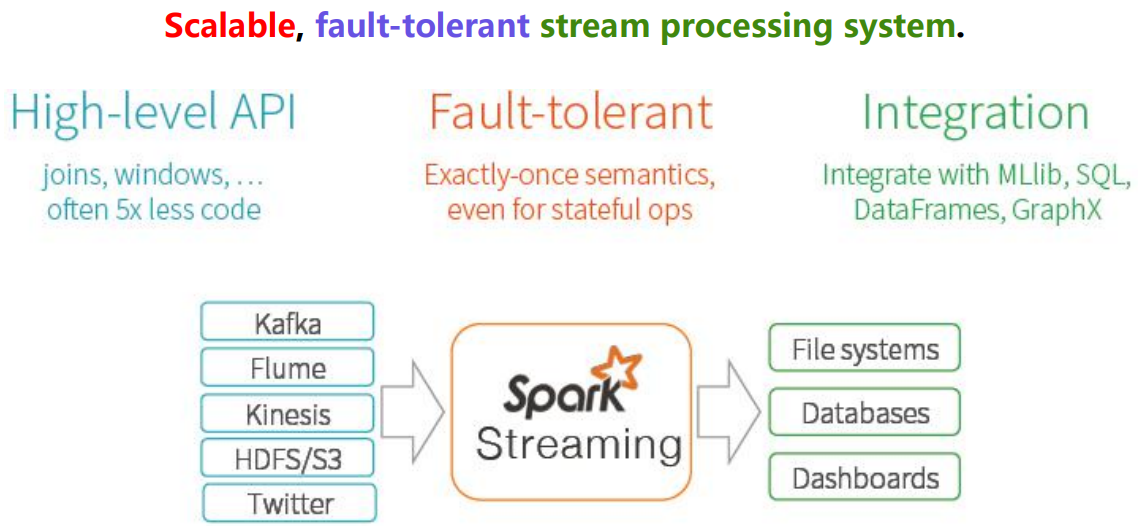 Scalable, fault-tolerant stream processing system.

High-level API
joins, windows, …
often 5x less code

Fault-tolerant
Exactly-once semantics,
even for stateful ops

Integration
Integrate with MLlib, SQL,
DataFrames, GraphX

Kafka
Flume
Kinesis
HDFS/S3
Twitter

Spark
Streaming

File systems
Databases
Dashboards